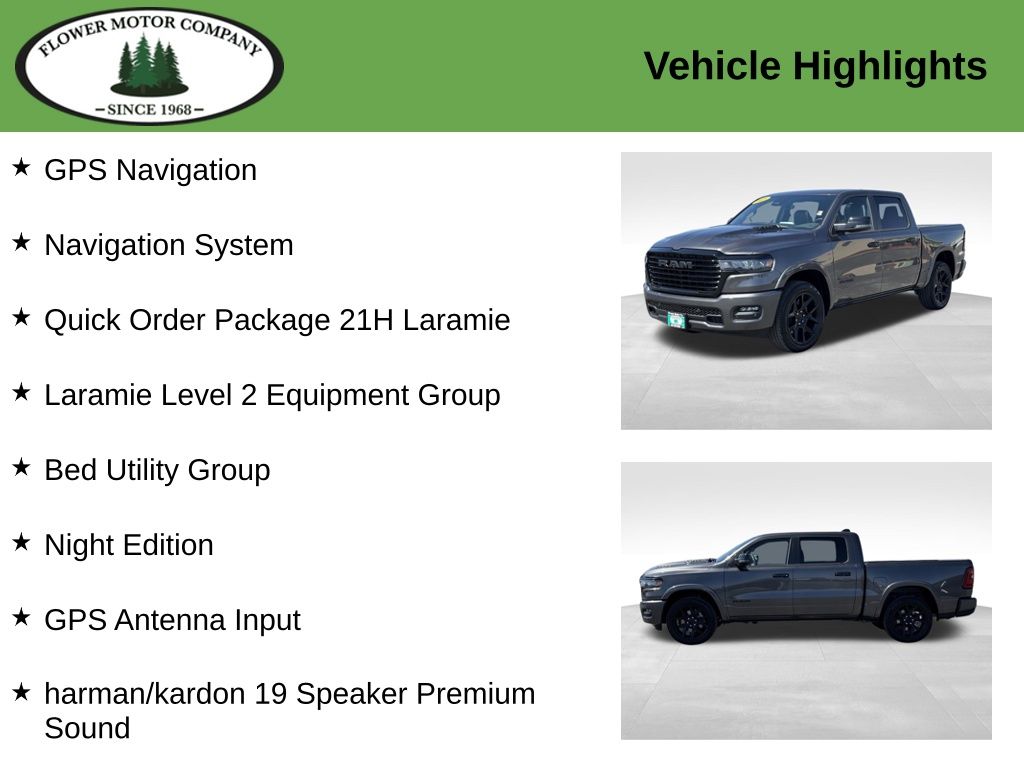 FLOWER MOTOR COMPANY
- SINCE 1968 -

Vehicle Highlights

★ GPS Navigation

★ Navigation System

★ Quick Order Package 21H Laramie

★ Laramie Level 2 Equipment Group

★ Bed Utility Group

★ Night Edition

★ GPS Antenna Input

★ harman/kardon 19 Speaker Premium Sound